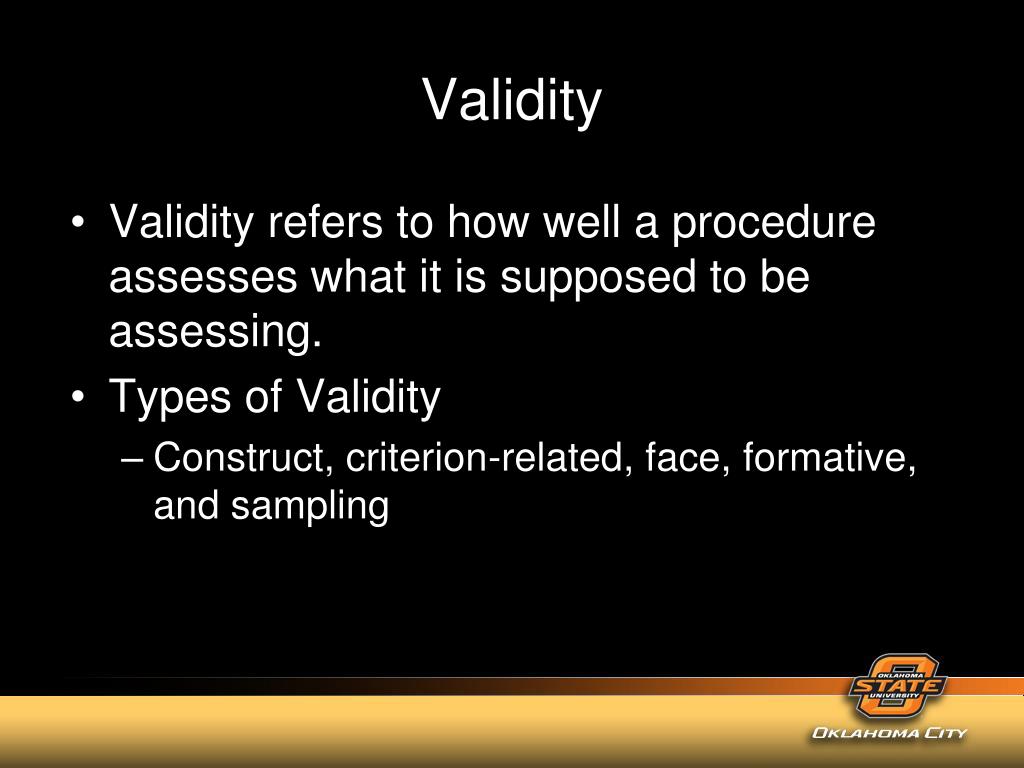 Validity

• Validity refers to how well a procedure assesses what it is supposed to be assessing.
• Types of Validity
– Construct, criterion-related, face, formative, and sampling

OKLAHOMA STATE UNIVERSITY
OKLAHOMA CITY